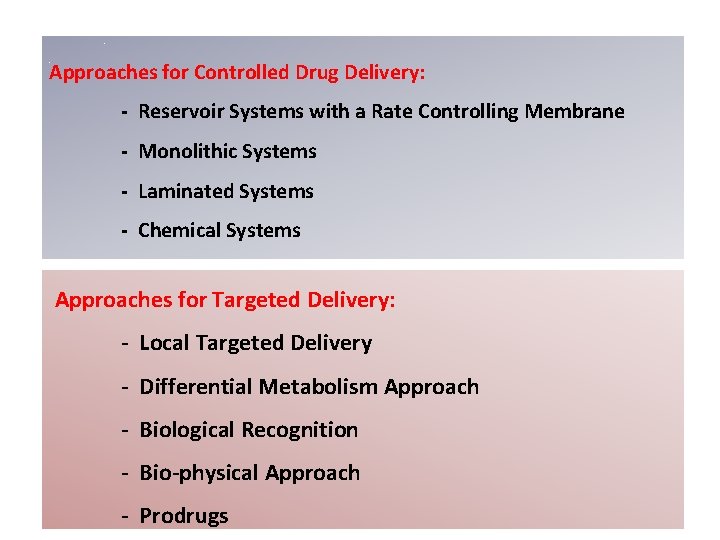 Approaches for Controlled Drug Delivery:

- Reservoir Systems with a Rate Controlling Membrane
- Monolithic Systems
- Laminated Systems
- Chemical Systems

Approaches for Targeted Delivery:

- Local Targeted Delivery
- Differential Metabolism Approach
- Biological Recognition
- Bio-physical Approach
- Prodrugs